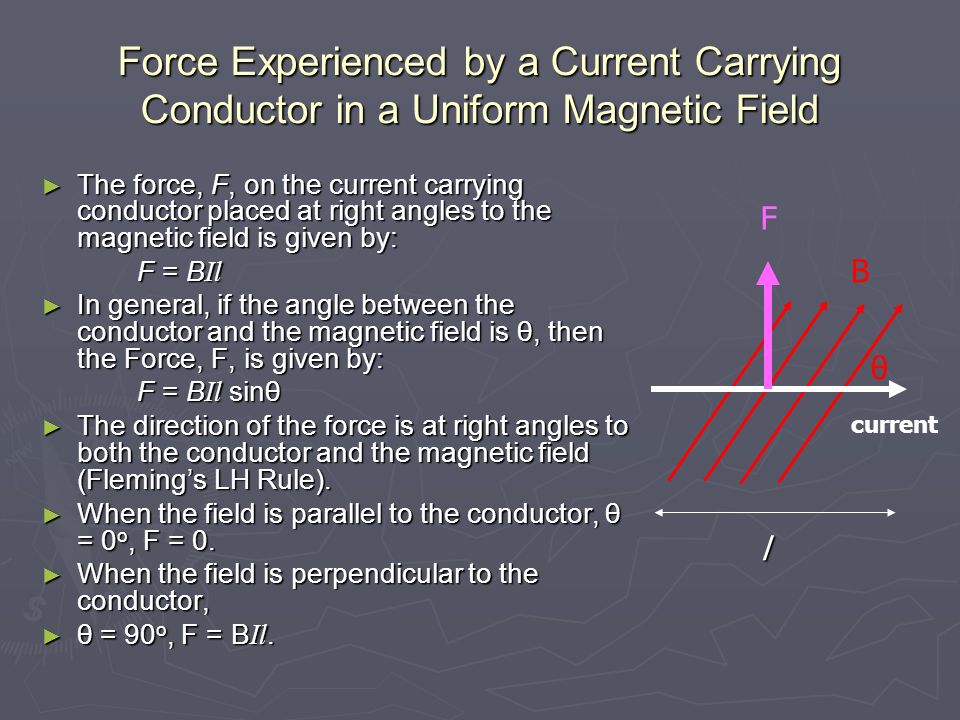 Force Experienced by a Current Carrying Conductor in a Uniform Magnetic Field

► The force, $F$, on the current carrying conductor placed at right angles to the magnetic field is given by:

$F = BIl$

► In general, if the angle between the conductor and the magnetic field is θ, then the Force, F, is given by:

$F = BIl \sin\theta$

► The direction of the force is at right angles to both the conductor and the magnetic field (Fleming's LH Rule).

► When the field is parallel to the conductor, θ = $0^o$, F = 0.

► When the field is perpendicular to the conductor,

► θ = $90^o$, F = B$Il$.

F

B

θ

current

$l$